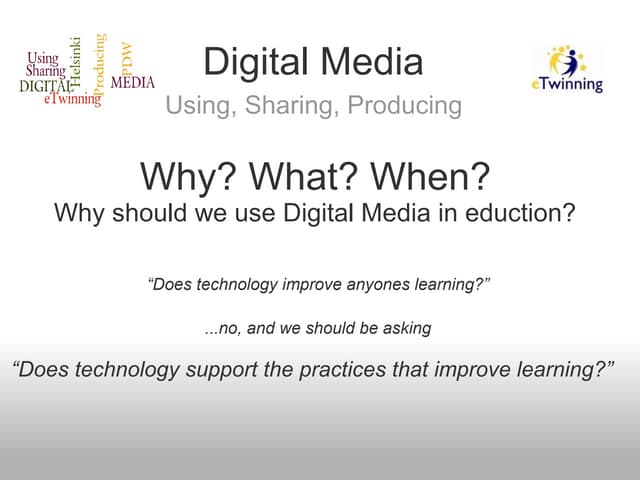 Using
Sharing
DIGITAL
eTwinning
Helsinki
Producing
PDW
MEDIA

Digital Media

Using, Sharing, Producing

eTwinning

Why? What? When?

Why should we use Digital Media in eduction?

“Does technology improve anyones learning?”

...no, and we should be asking

“Does technology support the practices that improve learning?”